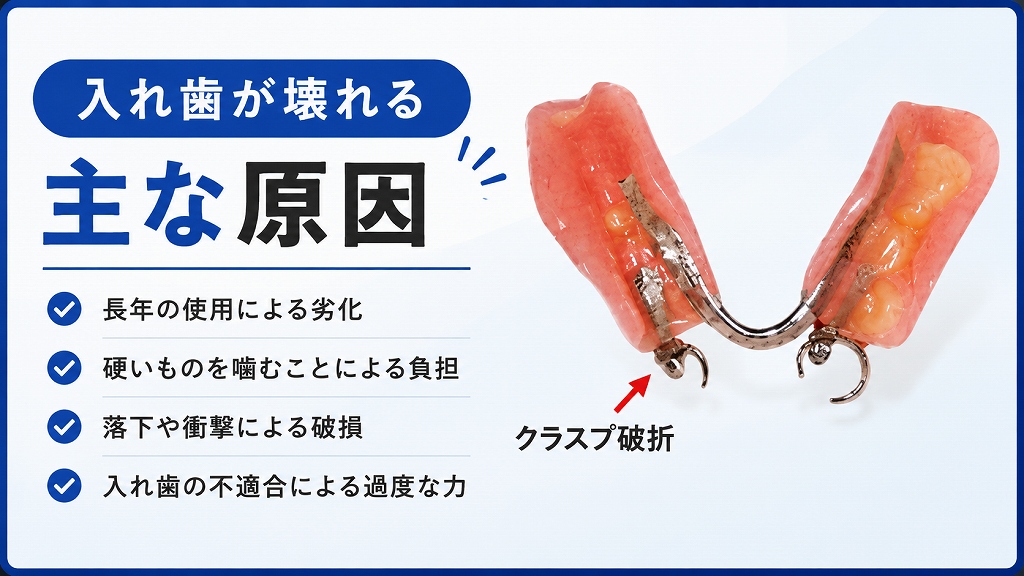 入れ歯が壊れる

主な原因

長年の使用による劣化

硬いものを噛むことによる負担

落下や衝撃による破損

入れ歯の不適合による過度な力

クラスプ破折